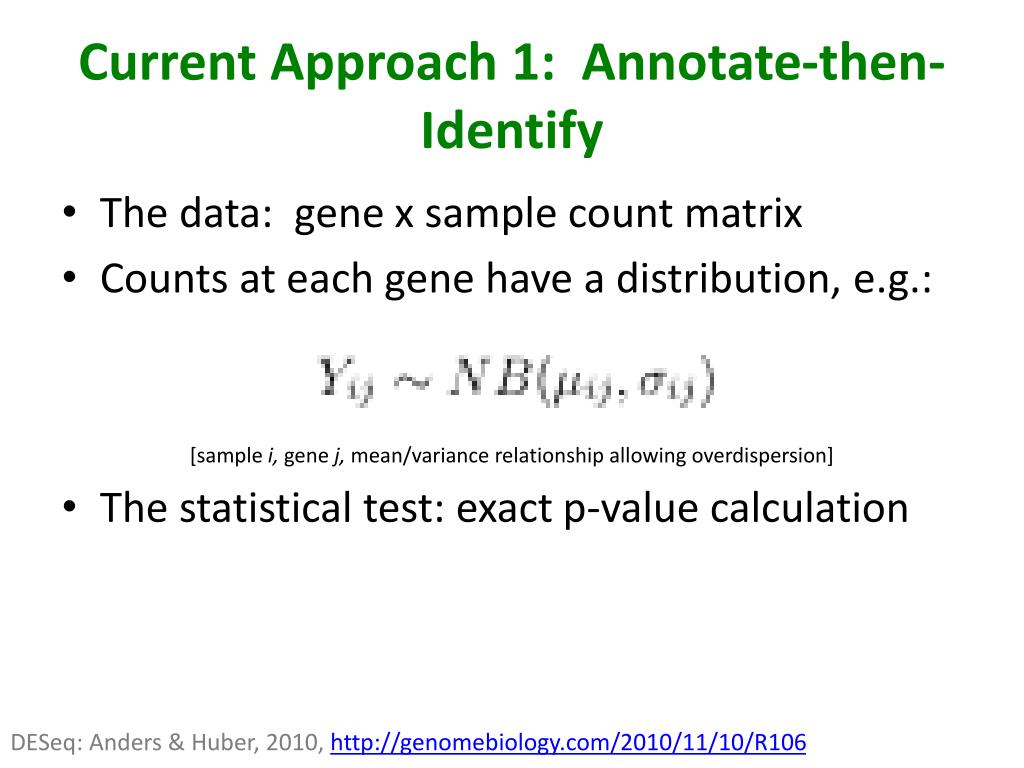 Current Approach 1: Annotate-then-Identify

• The data: gene x sample count matrix
• Counts at each gene have a distribution, e.g.:

$Y_{ij} \sim NB(\mu_{ij}, \sigma_{ij})$

[sample *i*, gene *j*, mean/variance relationship allowing overdispersion]

• The statistical test: exact p-value calculation

DESeq: Anders & Huber, 2010, http://genomebiology.com/2010/11/10/R106